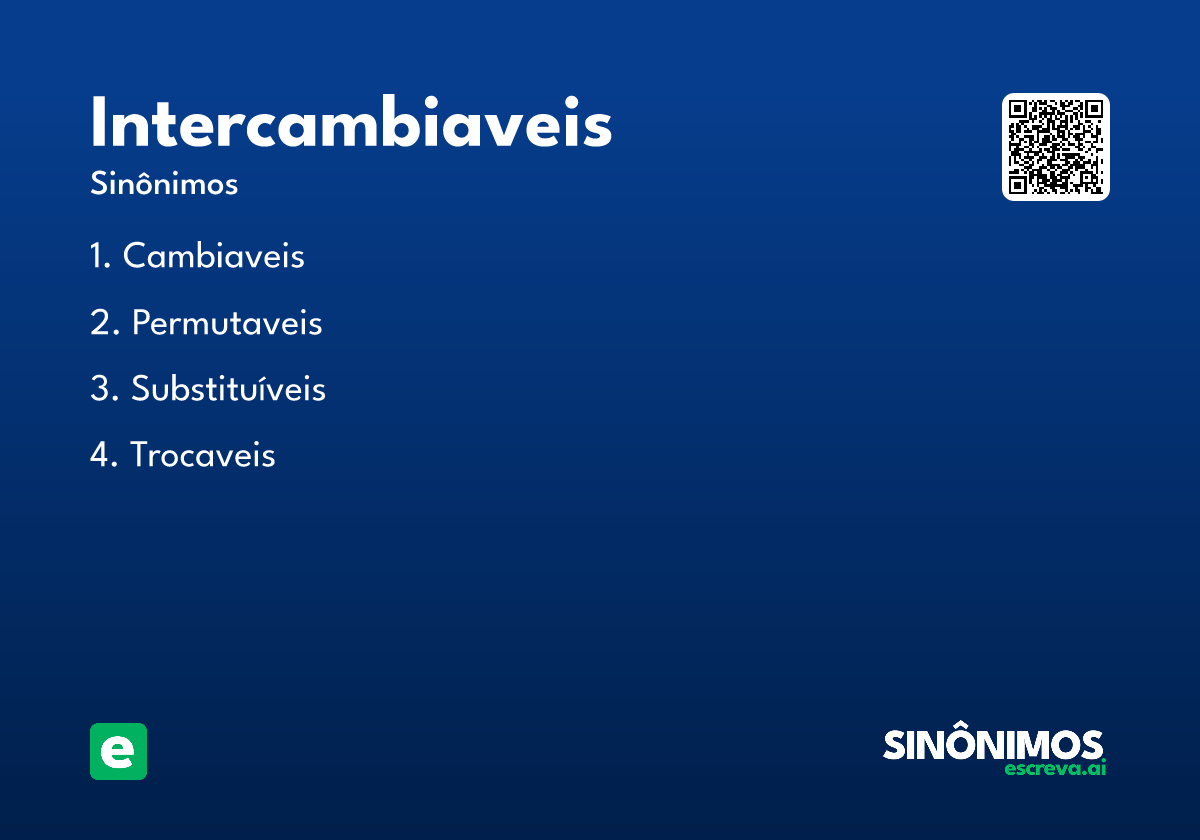 Intercambiaveis
Sinônimos

1. Cambiaveis
2. Permutaveis
3. Substituíveis
4. Trocaveis

e

SINÔNIMOS
escreva.ai